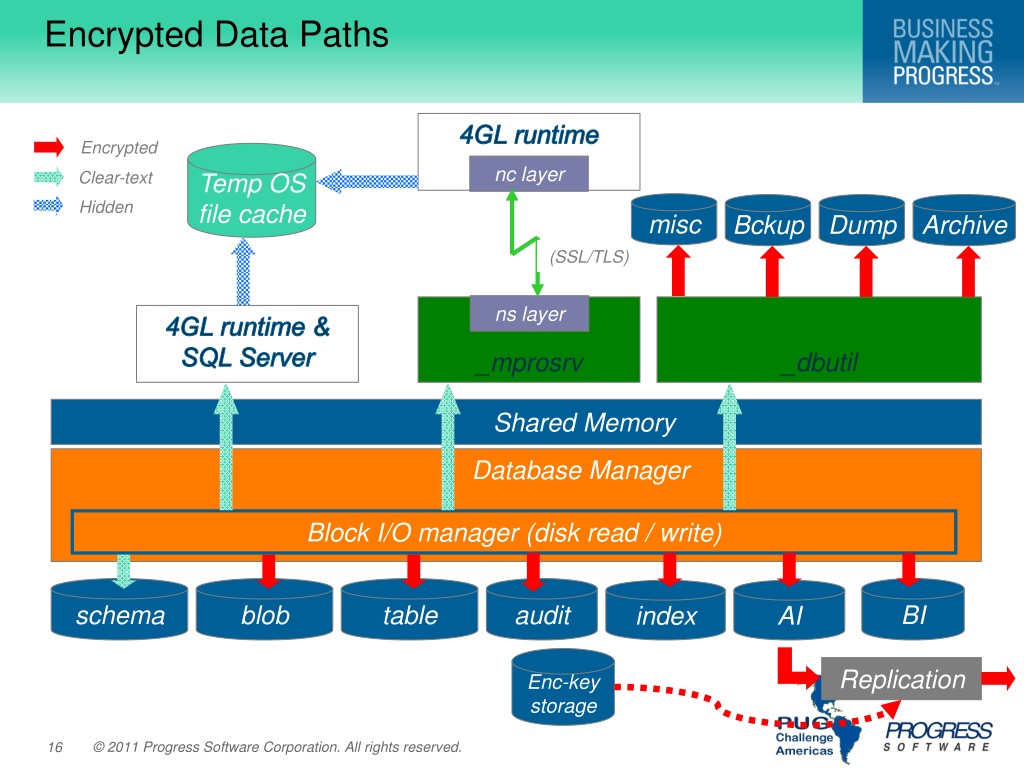 Encrypted Data Paths

BUSINESS MAKING PROGRESS™

Encrypted
Clear-text
Hidden

Temp OS file cache

4GL runtime
nc layer

(SSL/TLS)

misc
Bckup
Dump
Archive

4GL runtime & SQL Server

ns layer
_mprosrv

_dbutil

Shared Memory

Database Manager

Block I/O manager (disk read / write)

schema
blob
table
audit
index
AI
BI

Enc-key storage

Replication

PUG Challenge Americas

PROGRESS SOFTWARE

16 © 2011 Progress Software Corporation. All rights reserved.